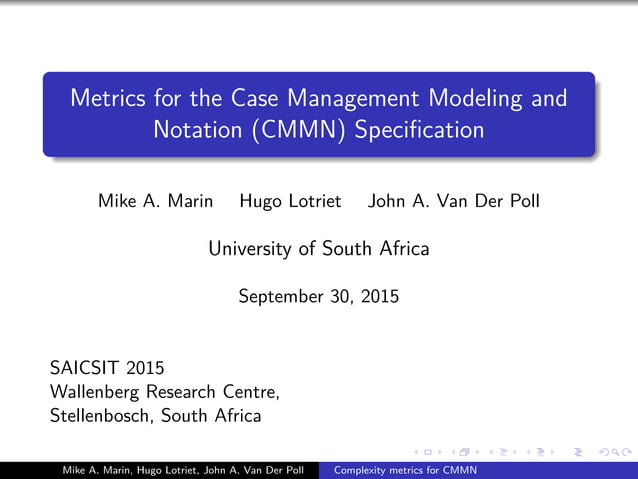 Metrics for the Case Management Modeling and Notation (CMMN) Specification

Mike A. Marin Hugo Lotriet John A. Van Der Poll

University of South Africa

September 30, 2015

SAICSIT 2015
Wallenberg Research Centre,
Stellenbosch, South Africa

Mike A. Marin, Hugo Lotriet, John A. Van Der Poll Complexity metrics for CMMN